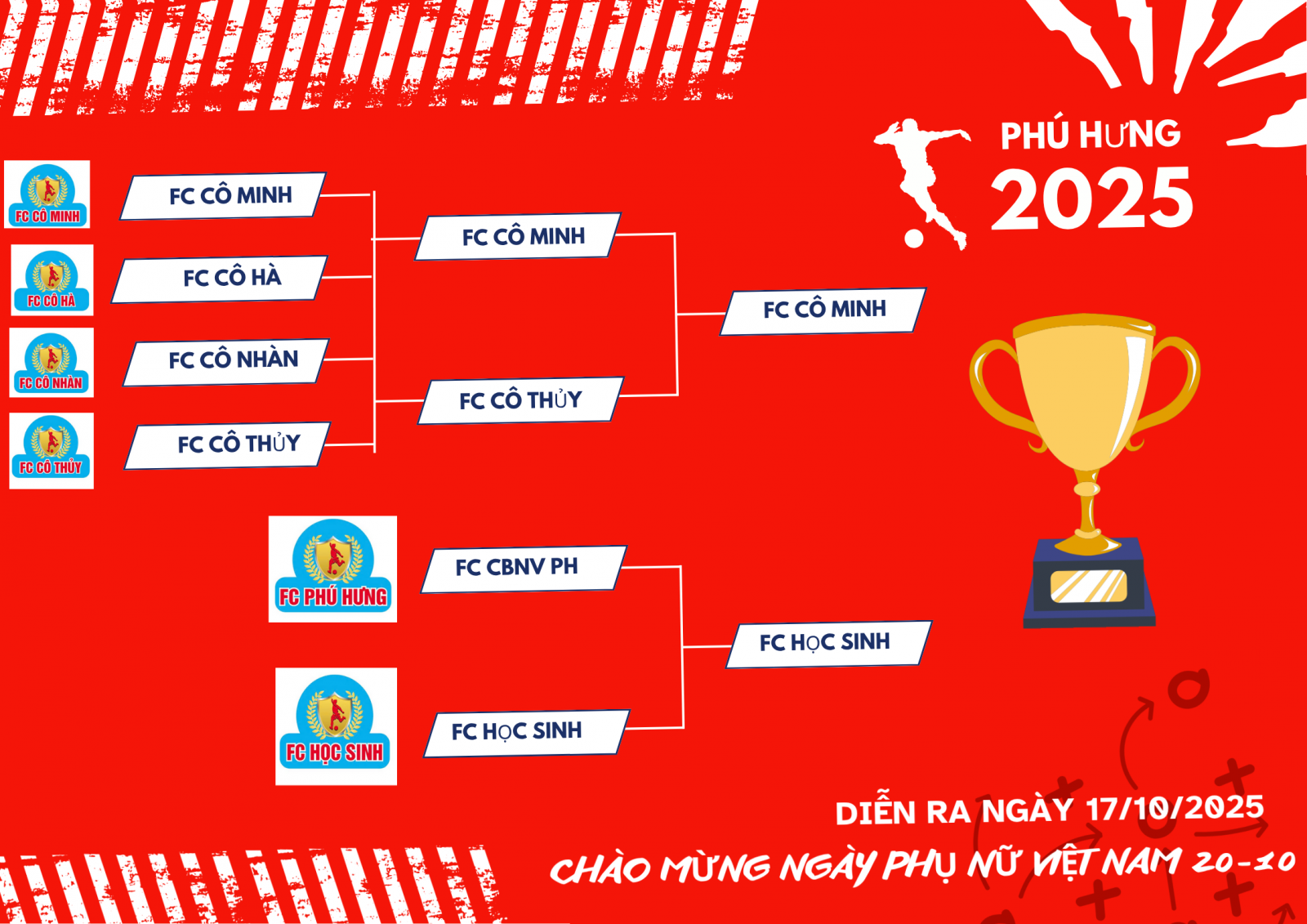 PHÚ HƯNG
2025

FC CÔ MINH
FC CÔ MINH

FC CÔ HÀ
FC CÔ HÀ

FC CÔ NHÀN
FC CÔ NHÀN

FC CÔ THỦY
FC CÔ THỦY

FC CÔ MINH

FC CÔ THỦY

FC CÔ MINH

FC PHÚ HƯNG

FC CBNV PH

FC HỌC SINH

FC HỌC SINH

FC HỌC SINH

DIỄN RA NGÀY 17/10/2025
CHÀO MỪNG NGÀY PHỤ NỮ VIỆT NAM 20-10